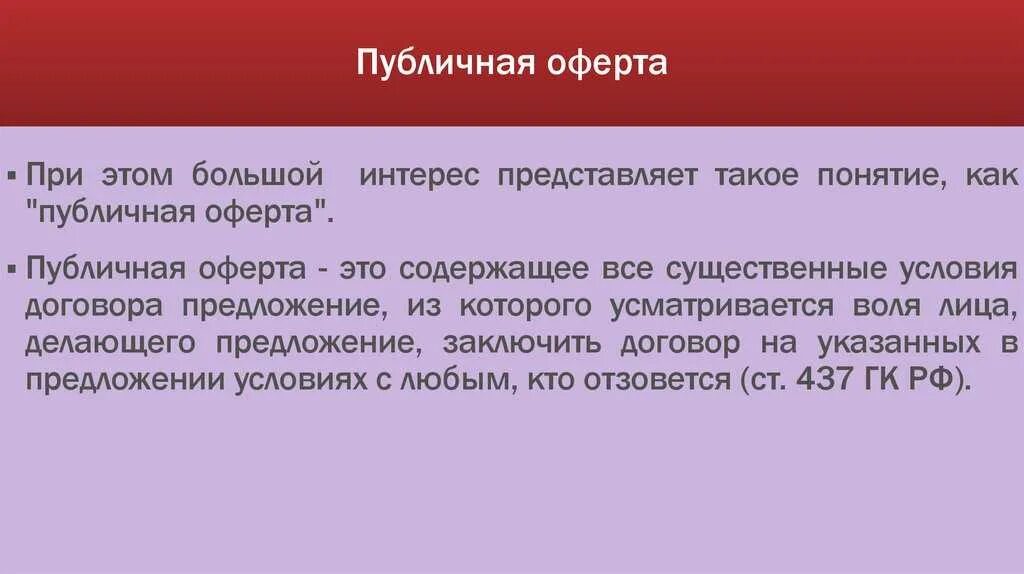 Публичная оферта

▪ При этом большой интерес представляет такое понятие, как "публичная оферта".

▪ Публичная оферта - это содержащее все существенные условия договора предложение, из которого усматривается воля лица, делающего предложение, заключить договор на указанных в предложении условиях с любым, кто отзовется (ст. 437 ГК РФ).